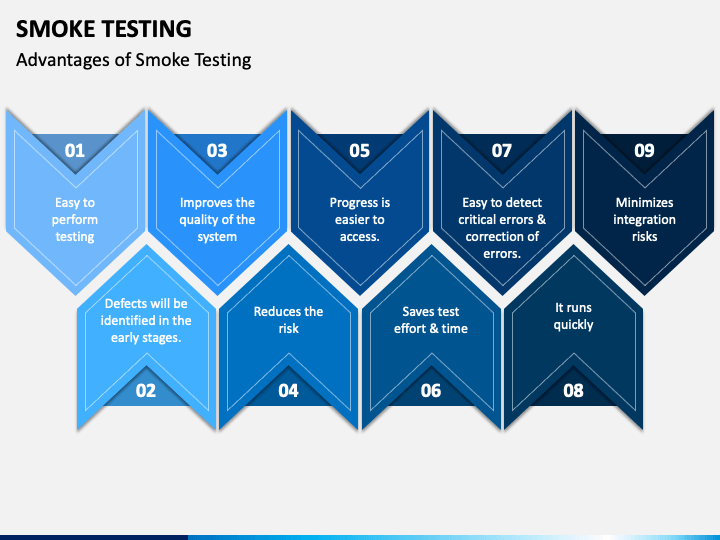 SMOKE TESTING

Advantages of Smoke Testing

01

Easy to perform testing

03

Improves the quality of the system

05

Progress is easier to access.

07

Easy to detect critical errors & correction of errors.

09

Minimizes integration risks

Defects will be identified in the early stages.

02

Reduces the risk

04

Saves test effort & time

06

It runs quickly

08